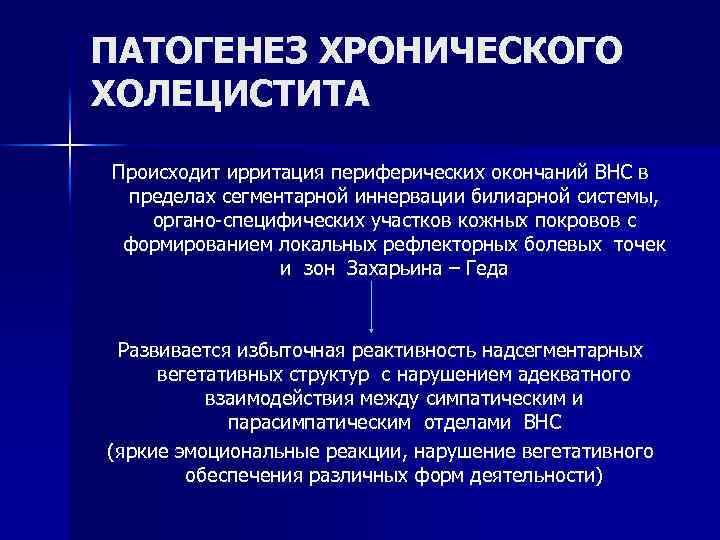 ПАТОГЕНЕЗ ХРОНИЧЕСКОГО ХОЛЕЦИСТИТА

Происходит ирритация периферических окончаний ВНС в пределах сегментарной иннервации билиарной системы, органо-специфических участков кожных покровов с формированием локальных рефлекторных болевых точек и зон Захарьина – Геда

Развивается избыточная реактивность надсегментарных вегетативных структур с нарушением адекватного взаимодействия между симпатическим и парасимпатическим отделами ВНС

(яркие эмоциональные реакции, нарушение вегетативного обеспечения различных форм деятельности)